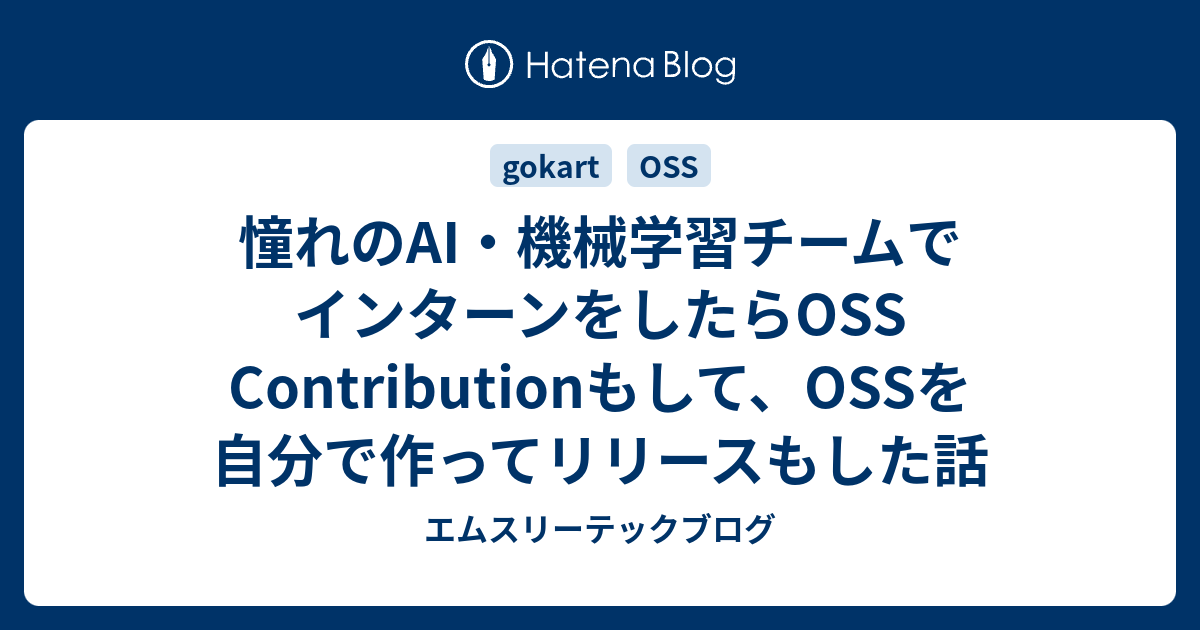 Hatena Blog

gokart OSS

憧れのAI・機械学習チームでインターンをしたらOSS Contributionもして、OSSを自分で作ってリリースもした話

エムスリーテックブログ